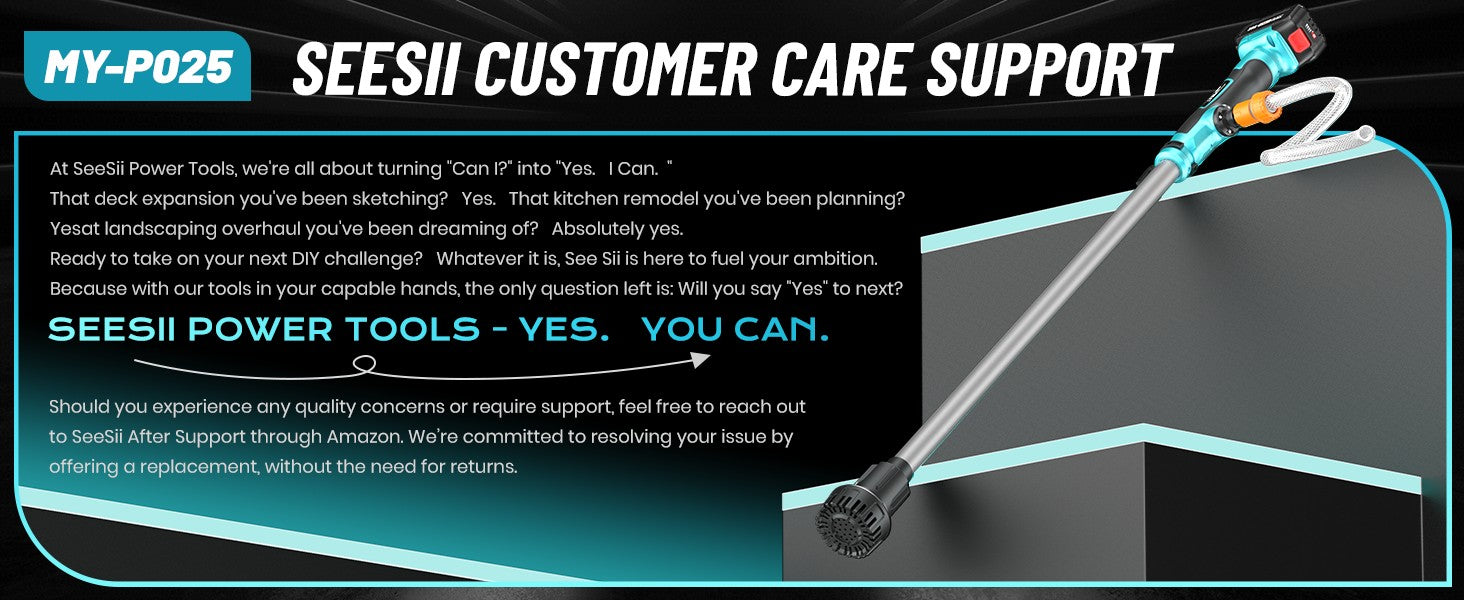 MY-P025

SEESII CUSTOMER CARE SUPPORT

At SeeSii Power Tools, we're all about turning "Can I?" into "Yes. I Can. "
That deck expansion you've been sketching? Yes. That kitchen remodel you've been planning?
Yesat landscaping overhaul you've been dreaming of? Absolutely yes.
Ready to take on your next DIY challenge? Whatever it is, See Sii is here to fuel your ambition.
Because with our tools in your capable hands, the only question left is: Will you say "Yes" to next?

SEESII POWER TOOLS - YES. YOU CAN.

Should you experience any quality concerns or require support, feel free to reach out to SeeSii After Support through Amazon. We're committed to resolving your issue by offering a replacement, without the need for returns.